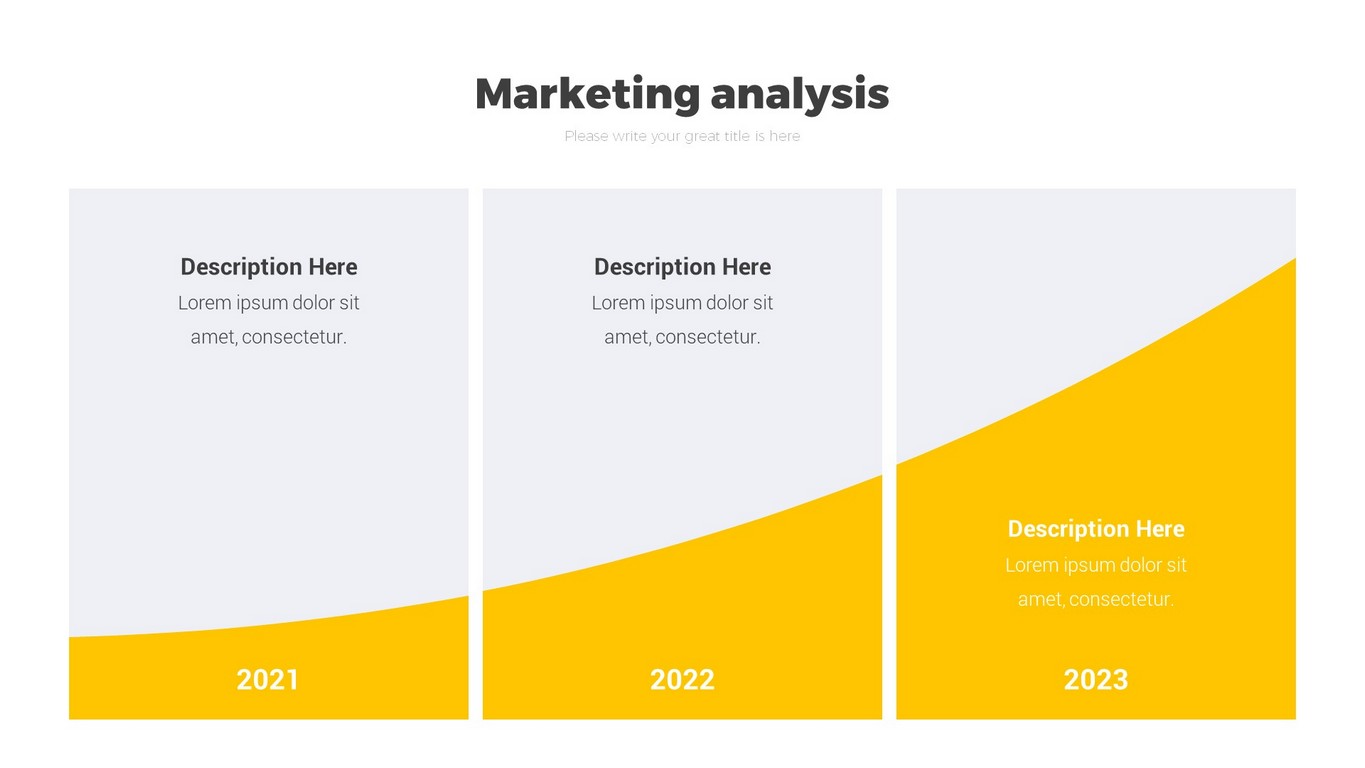 Marketing analysis

Please write your great title is here

Description Here
Lorem ipsum dolor sit amet, consectetur.

2021

Description Here
Lorem ipsum dolor sit amet, consectetur.

2022

Description Here
Lorem ipsum dolor sit amet, consectetur.

2023